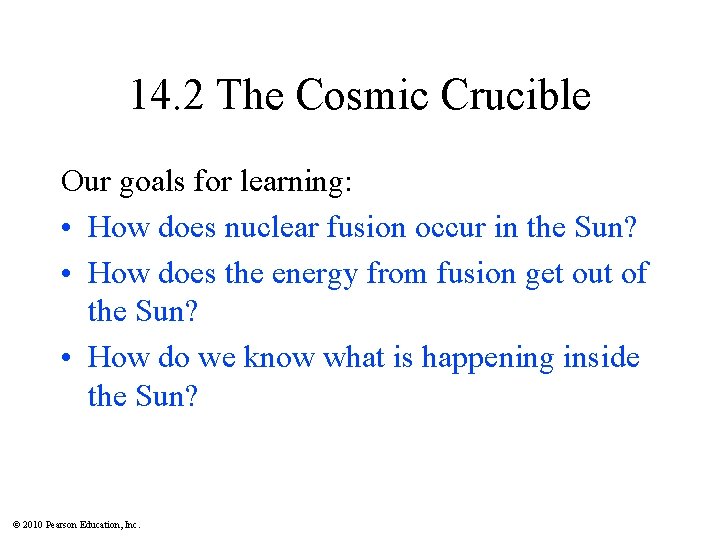 14.2 The Cosmic Crucible

Our goals for learning:

• How does nuclear fusion occur in the Sun?
• How does the energy from fusion get out of the Sun?
• How do we know what is happening inside the Sun?

© 2010 Pearson Education, Inc.